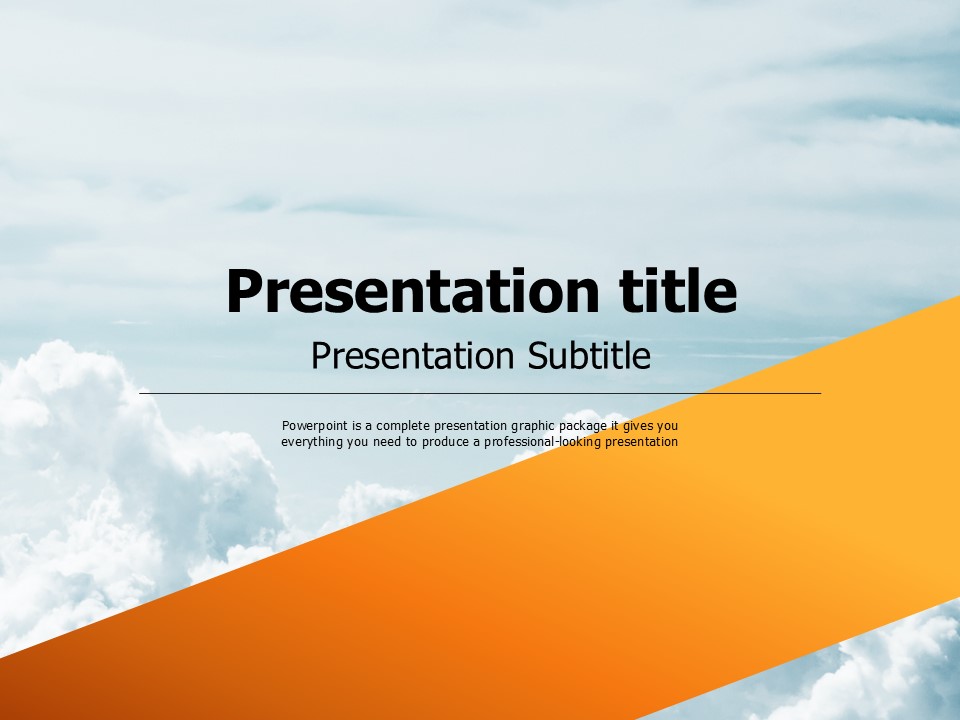 Presentation title

Presentation Subtitle

Powerpoint is a complete presentation graphic package it gives you everything you need to produce a professional-looking presentation